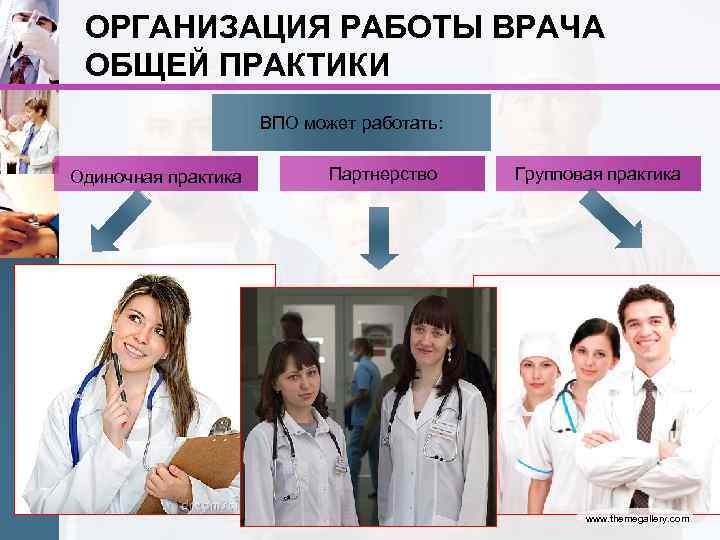 ОРГАНИЗАЦИЯ РАБОТЫ ВРАЧА ОБЩЕЙ ПРАКТИКИ

ВПО может работать:

Одиночная практика

Партнерство

Групповая практика

www.themegallery.com